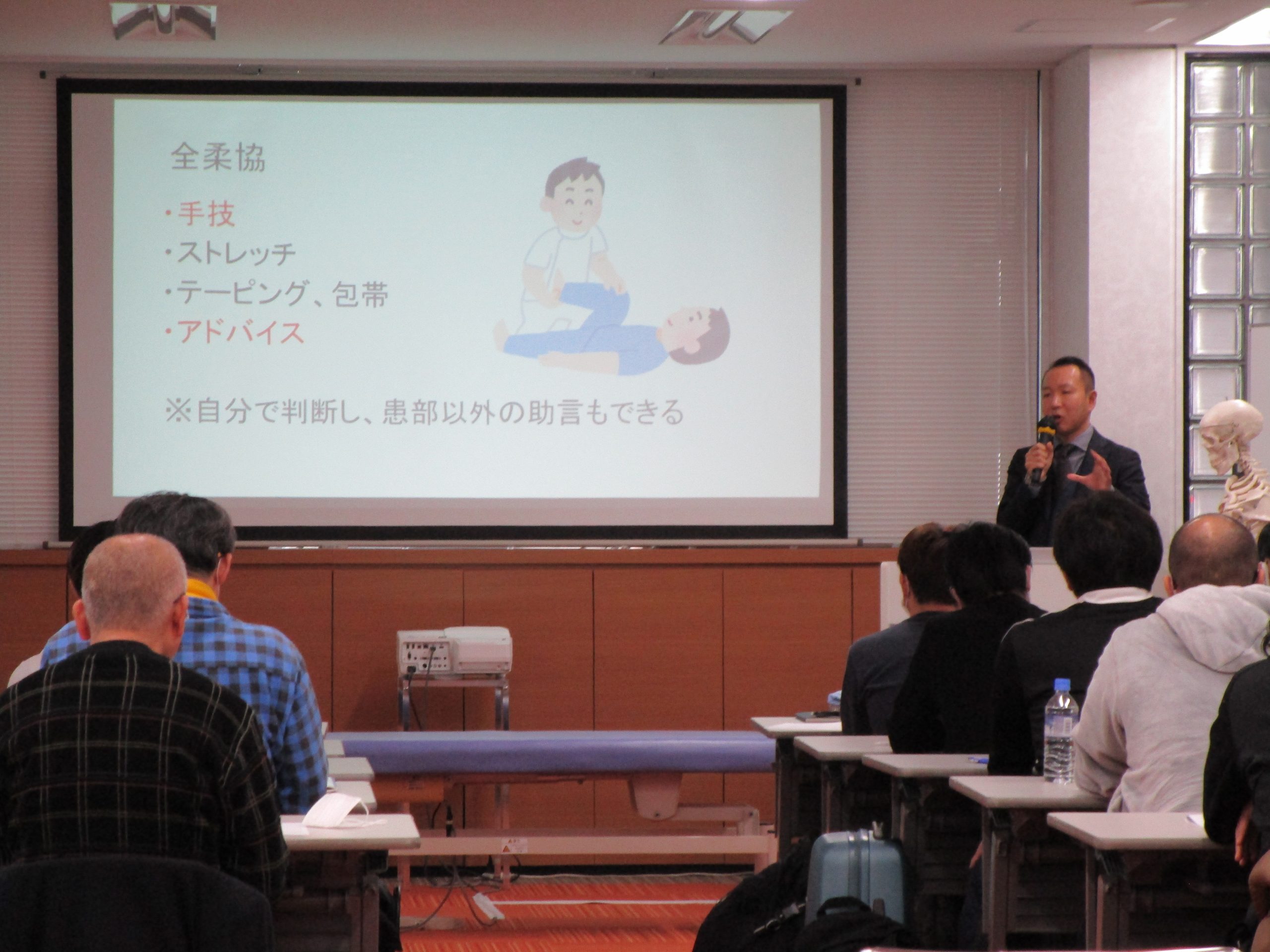 全柔協

・手技
・ストレッチ
・テーピング、包帯
・アドバイス

※自分で判断し、患部以外の助言もできる